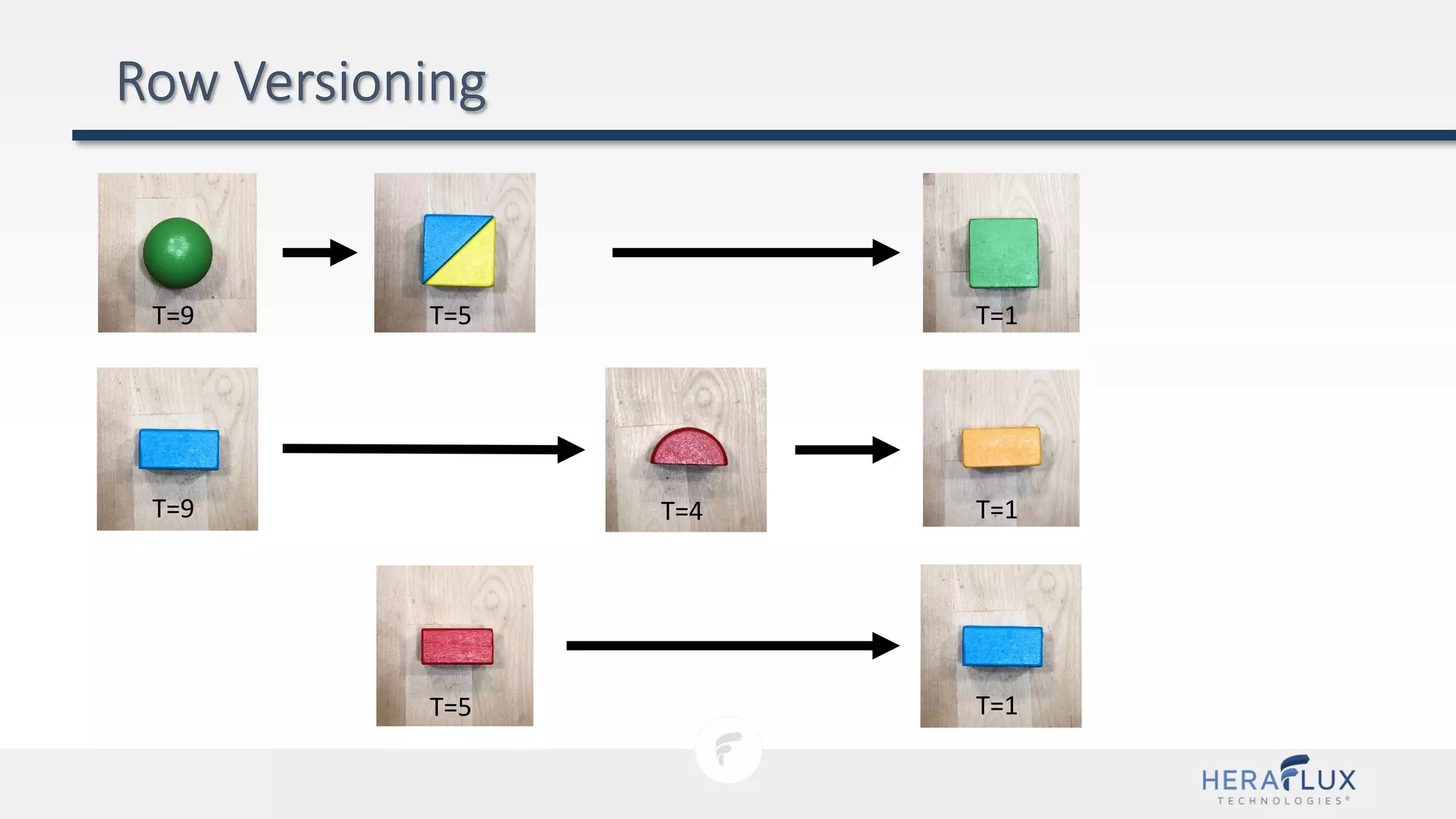 Row Versioning

T=9

T=5

T=1

T=9

T=4

T=1

T=5

T=1

HERAFLUX
TECHNOLOGIES®